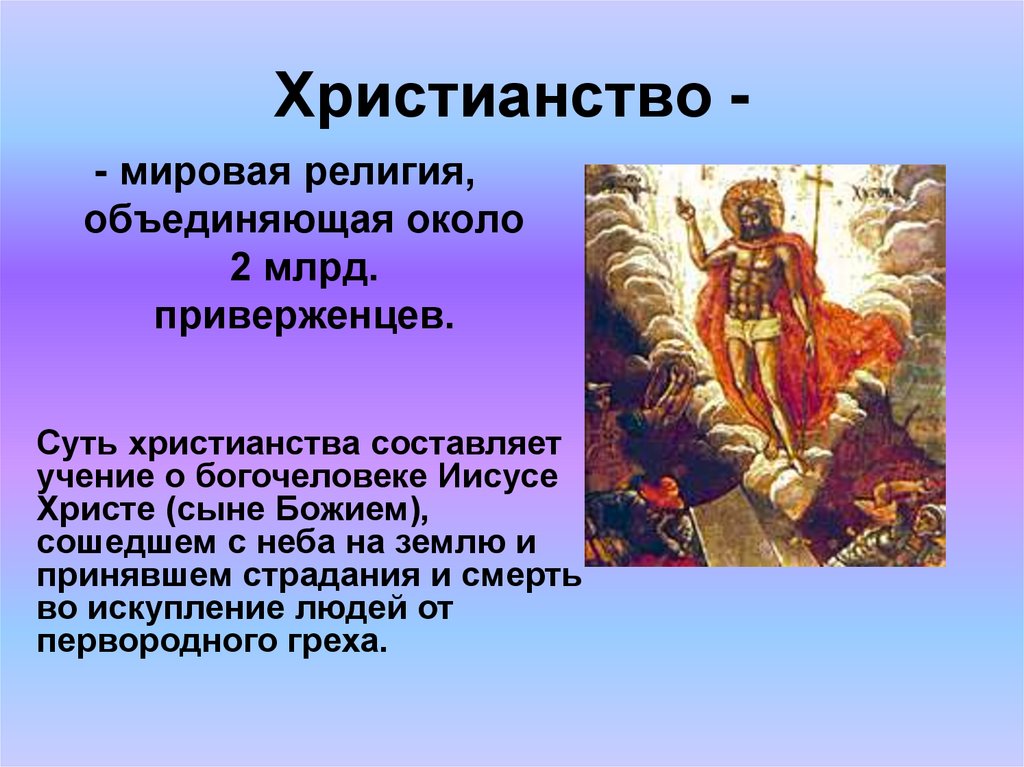 Христианство -

- мировая религия, объединяющая около 2 млрд. приверженцев.

Суть христианства составляет учение о богочеловеке Иисусе Христе (сыне Божием), сошедшем с неба на землю и принявшем страдания и смерть во искупление людей от первородного греха.